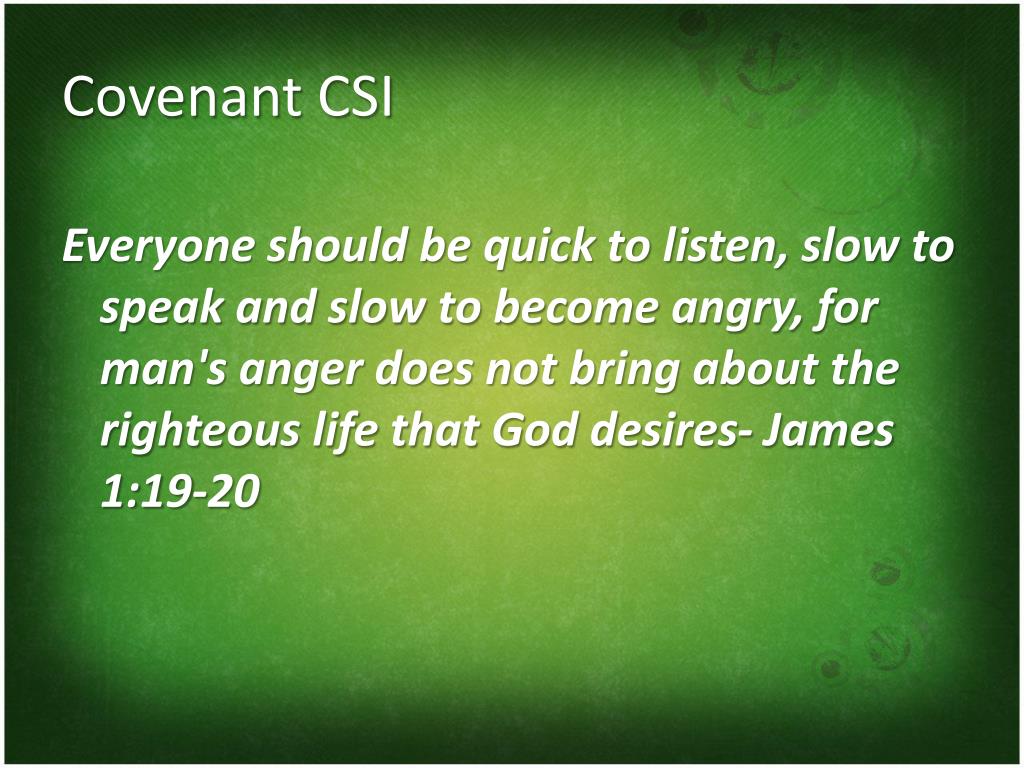 Covenant CSI

Everyone should be quick to listen, slow to speak and slow to become angry, for man's anger does not bring about the righteous life that God desires- James 1:19-20